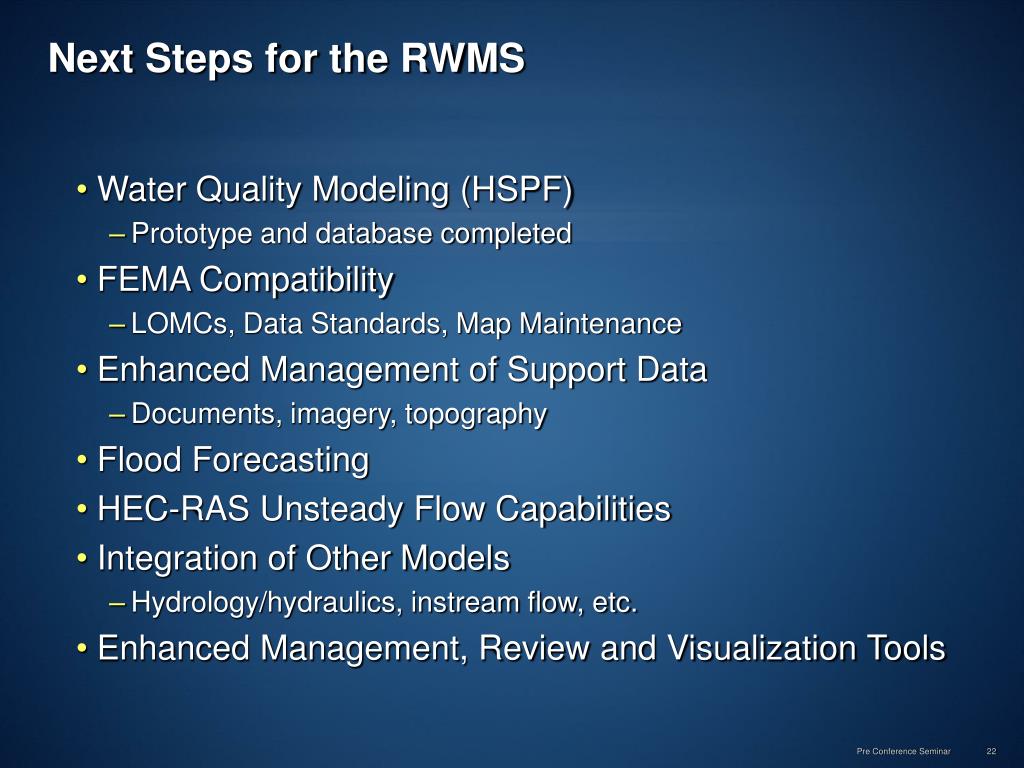 Next Steps for the RWMS

• Water Quality Modeling (HSPF)
– Prototype and database completed
• FEMA Compatibility
– LOMCs, Data Standards, Map Maintenance
• Enhanced Management of Support Data
– Documents, imagery, topography
• Flood Forecasting
• HEC-RAS Unsteady Flow Capabilities
• Integration of Other Models
– Hydrology/hydraulics, instream flow, etc.
• Enhanced Management, Review and Visualization Tools

Pre Conference Seminar 22